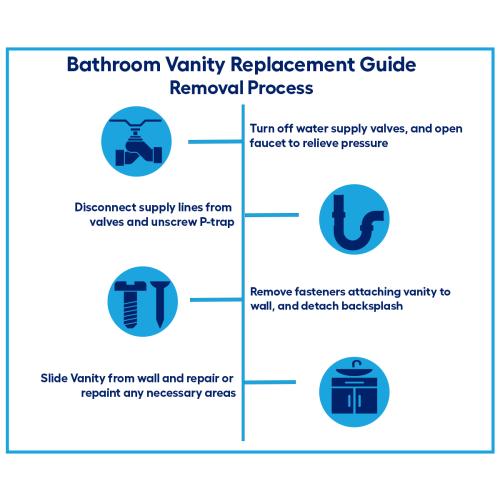 Bathroom Vanity Replacement Guide
Removal Process

Turn off water supply valves, and open faucet to relieve pressure

Disconnect supply lines from valves and unscrew P-trap

Remove fasteners attaching vanity to wall, and detach backsplash

Slide Vanity from wall and repair or repaint any necessary areas